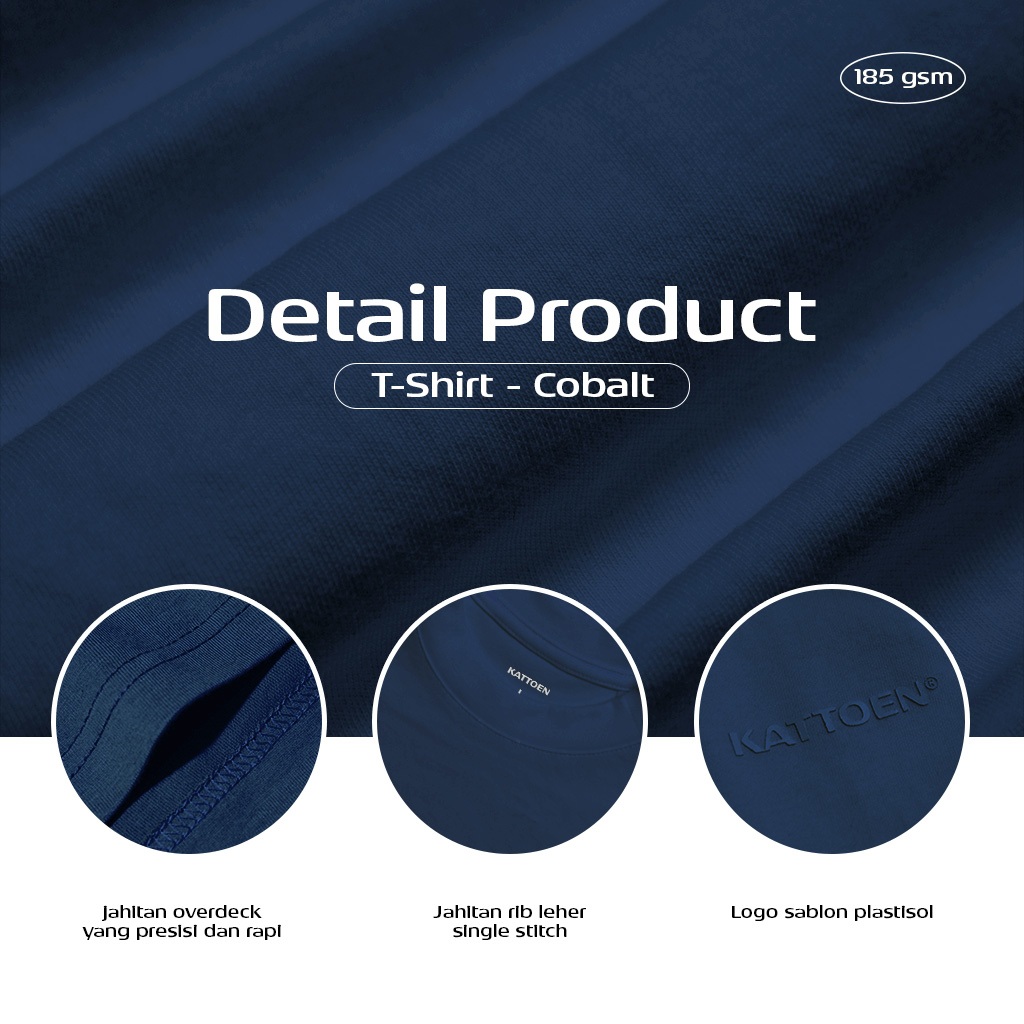 185 gsm

Detail Product

T-Shirt - Cobalt

KATTOEN

KATTOEN®

Jahitan overdeck yang presisi dan rapi

Jahitan rib leher single stitch

Logo sablon plastisol